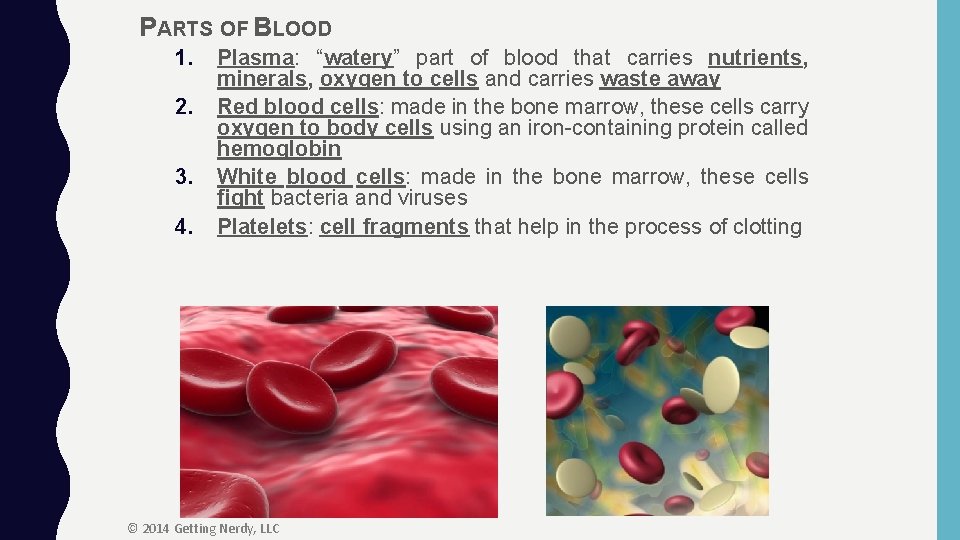 PARTS OF BLOOD

1. Plasma: “watery” part of blood that carries nutrients, minerals, oxygen to cells and carries waste away
2. Red blood cells: made in the bone marrow, these cells carry oxygen to body cells using an iron-containing protein called hemoglobin
3. White blood cells: made in the bone marrow, these cells fight bacteria and viruses
4. Platelets: cell fragments that help in the process of clotting

© 2014 Getting Nerdy, LLC